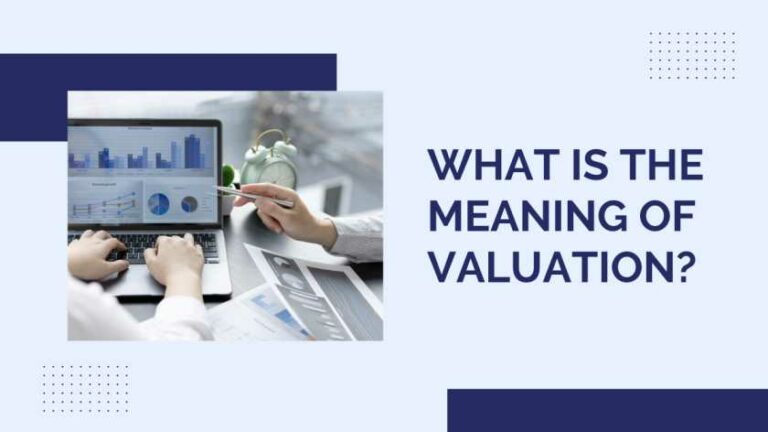 WHAT IS THE MEANING OF VALUATION?